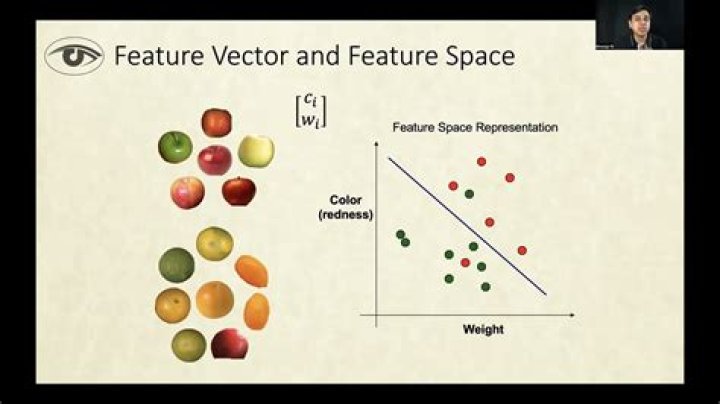 Feature Vector and Feature Space

$\begin{bmatrix} c_i \\ w_i \end{bmatrix}$

Feature Space Representation

Color (redness)

Weight